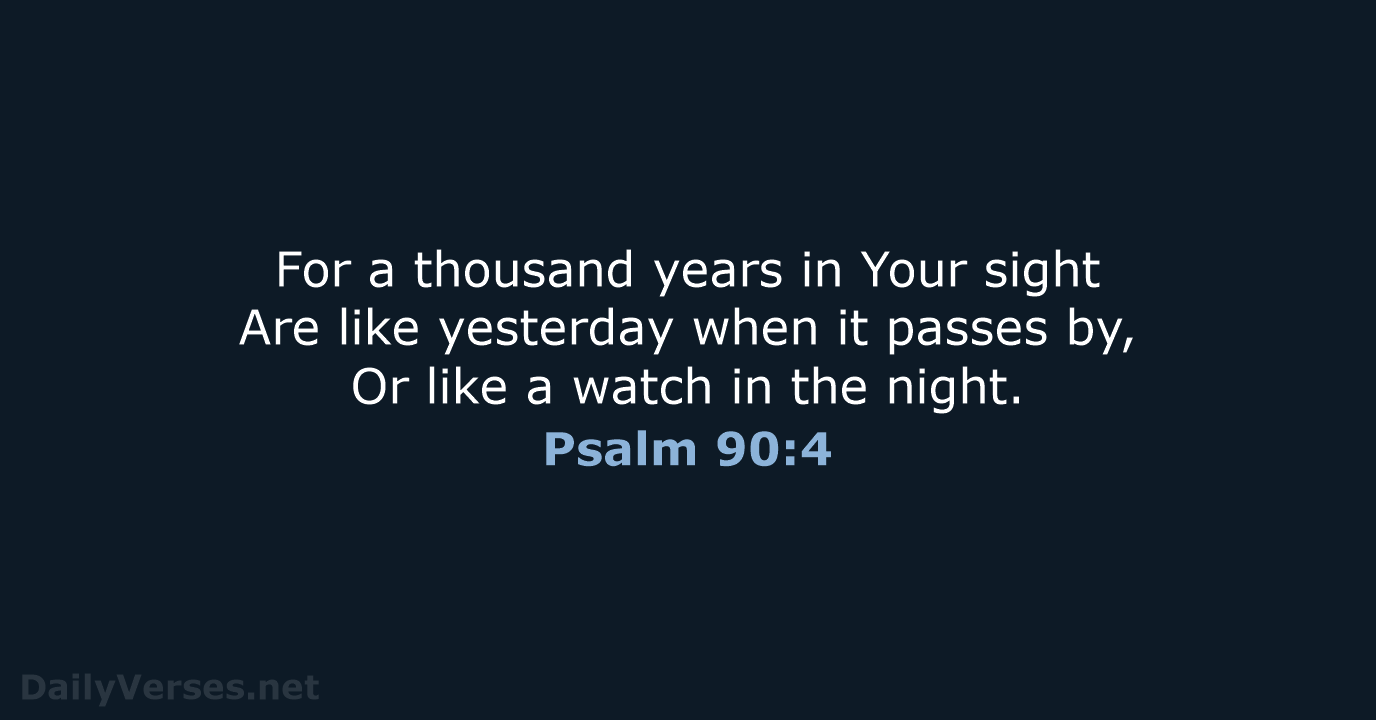 For a thousand years in Your sight
Are like yesterday when it passes by,
Or like a watch in the night.
Psalm 90:4

DailyVerses.net